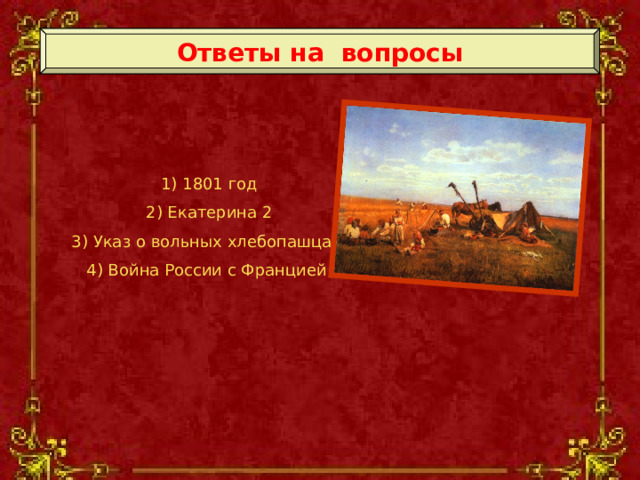 Ответы на вопросы

1) 1801 год

2) Екатерина 2

3) Указ о вольных хлебопашца

4) Война России с Францией